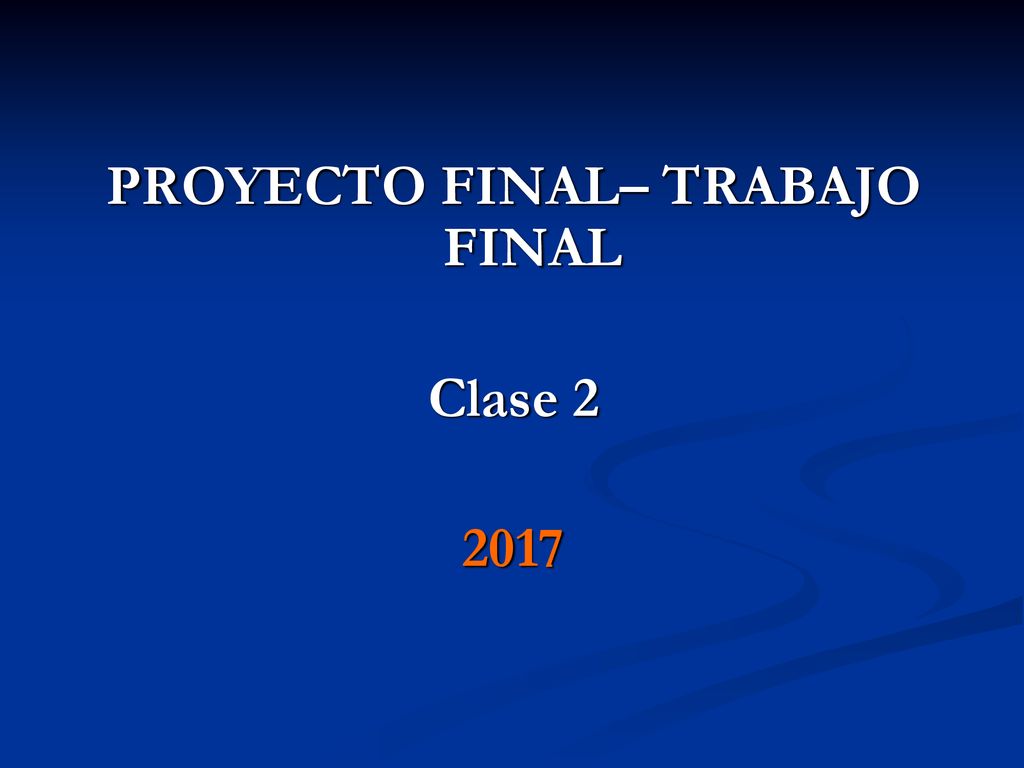 PROYECTO FINAL– TRABAJO FINAL

Clase 2

2017